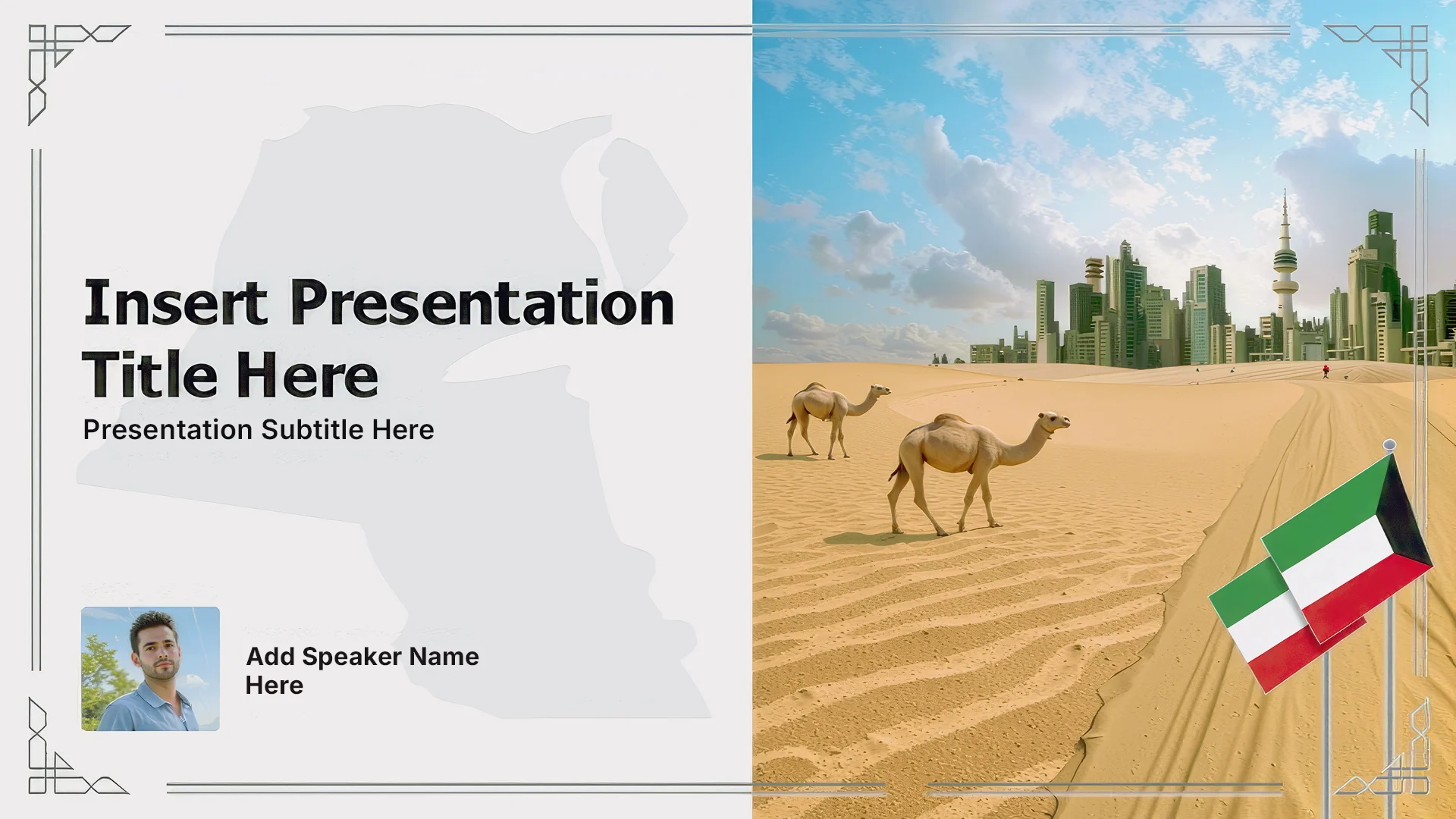 Insert Presentation Title Here

Presentation Subtitle Here

Add Speaker Name Here